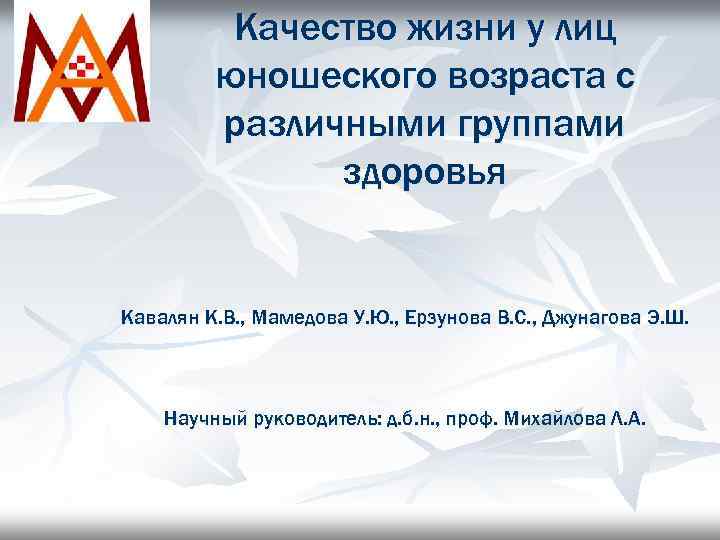 Качество жизни у лиц юношеского возраста с различными группами здоровья

Кавалян К.В., Мамедова У.Ю., Ерзунова В.С., Джунагова Э.Ш.

Научный руководитель: д.б.н., проф. Михайлова Л.А.